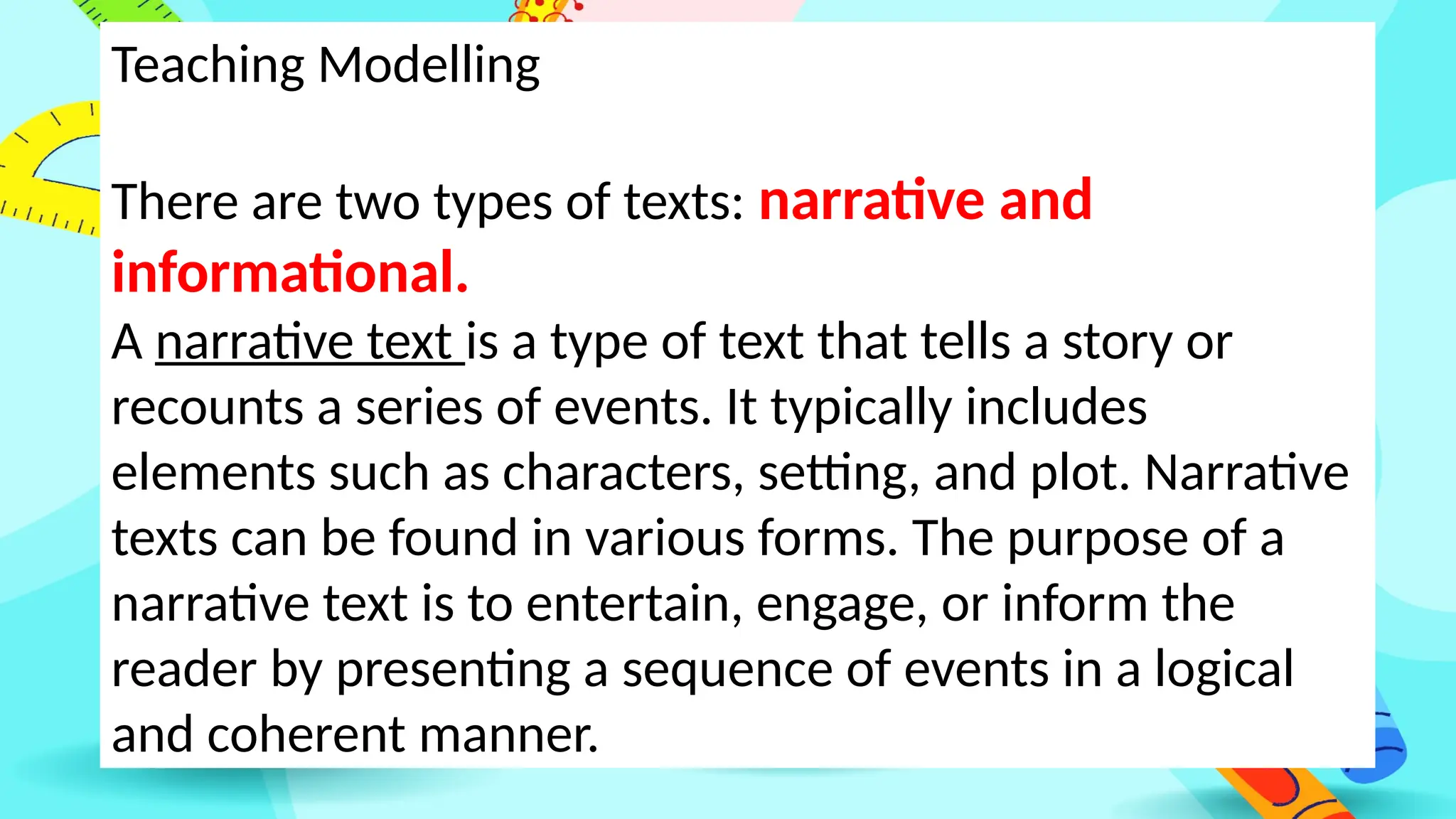 Teaching Modelling

There are two types of texts: narrative and informational.
A narrative text is a type of text that tells a story or recounts a series of events. It typically includes elements such as characters, setting, and plot. Narrative texts can be found in various forms. The purpose of a narrative text is to entertain, engage, or inform the reader by presenting a sequence of events in a logical and coherent manner.